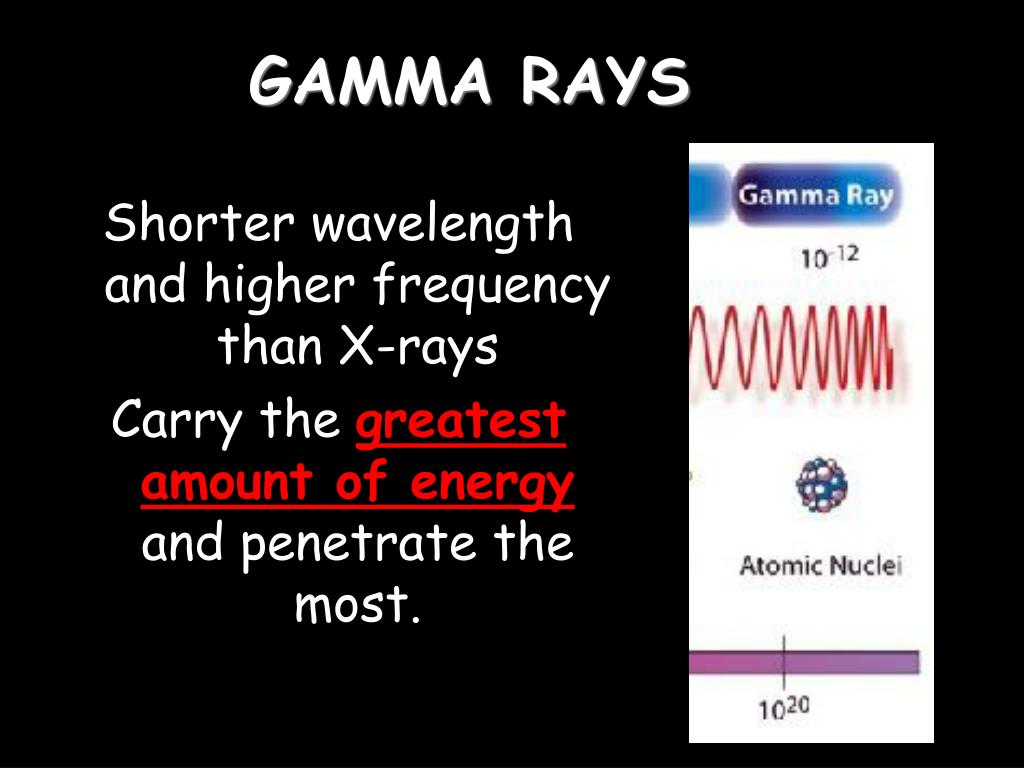 GAMMA RAYS

Shorter wavelength and higher frequency than X-rays

Carry the greatest amount of energy and penetrate the most.

Gamma Ray

$10^{-12}$

Atomic Nuclei

$10^{20}$